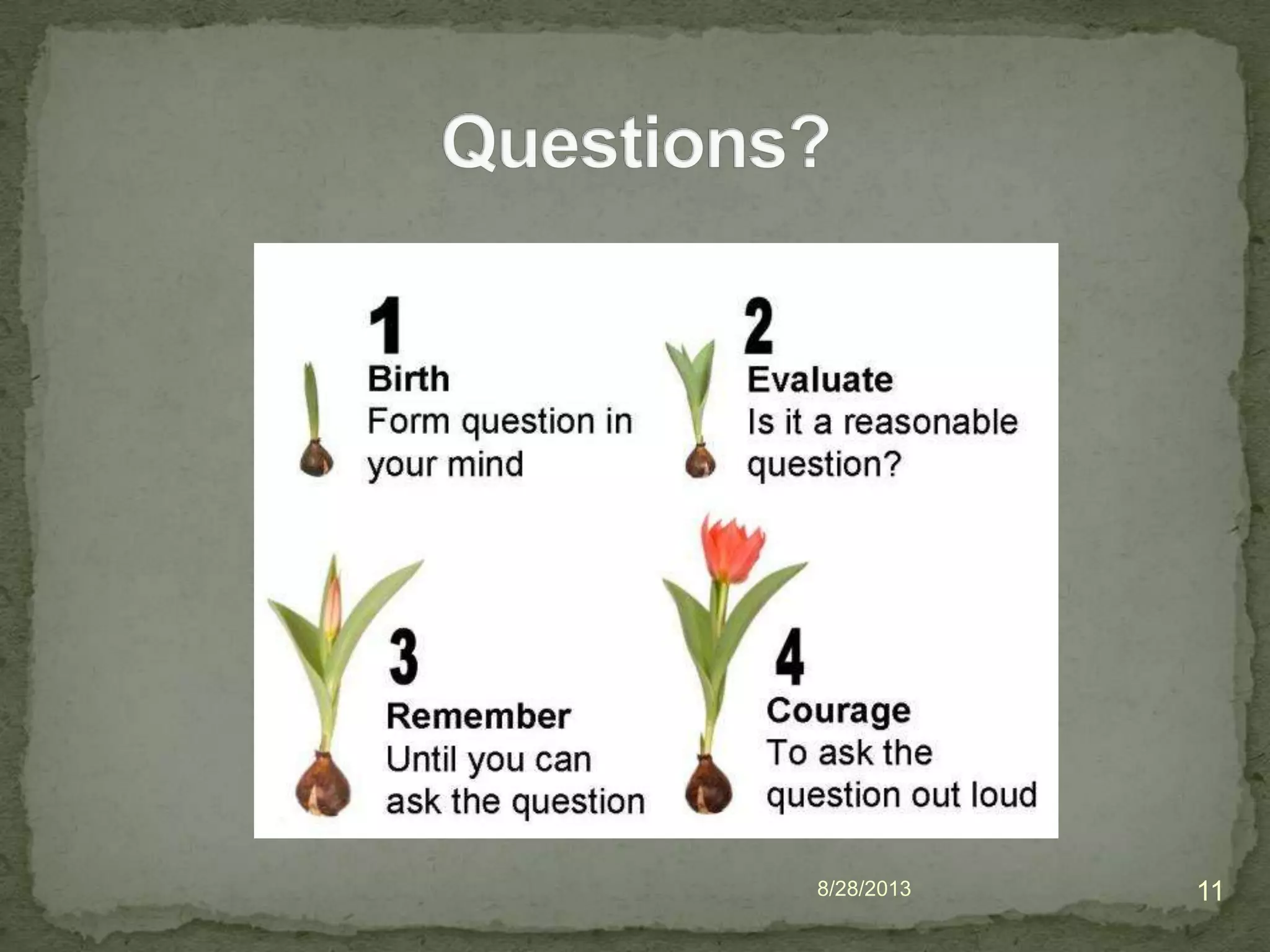 Questions?

1
Birth
Form question in your mind

2
Evaluate
Is it a reasonable question?

3
Remember
Until you can ask the question

4
Courage
To ask the question out loud

8/28/2013

11